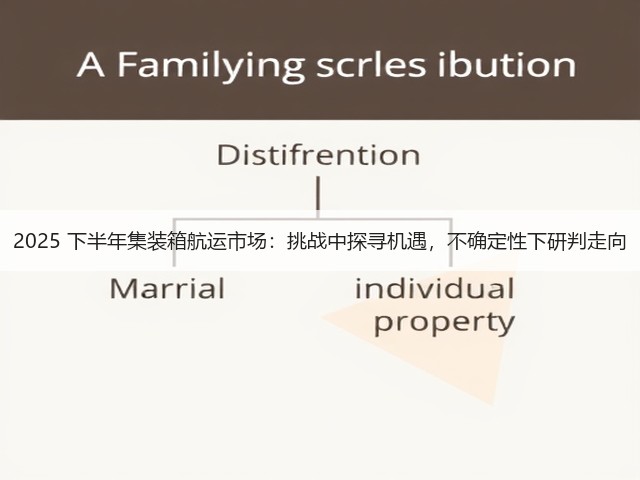 A Familying scrles ibution

Distifrention

2025 下半年集装箱航运市场：挑战中探寻机遇，不确定性下研判走向

Marrial

individual property